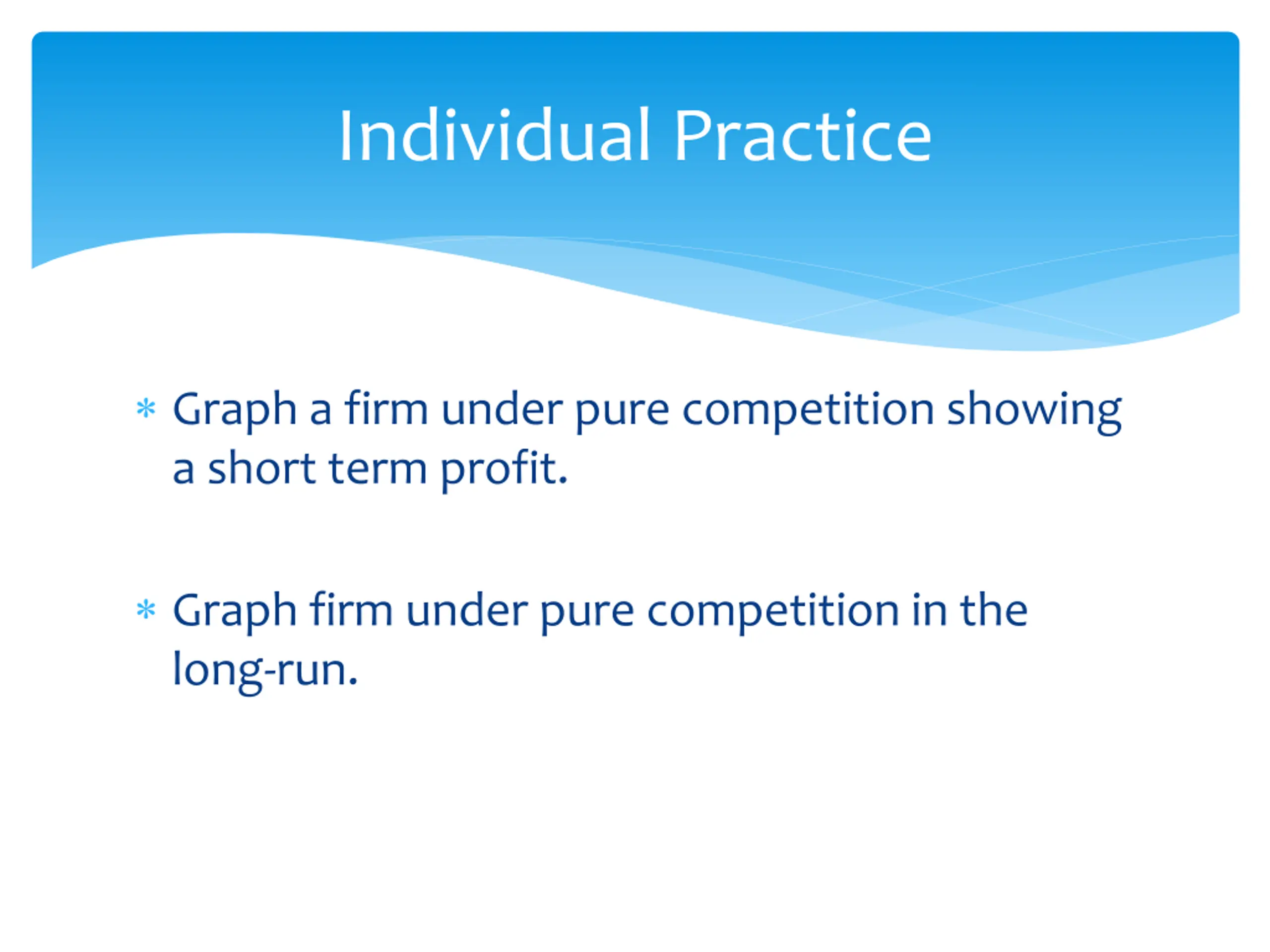 Individual Practice

* Graph a firm under pure competition showing a short term profit.

* Graph firm under pure competition in the long-run.